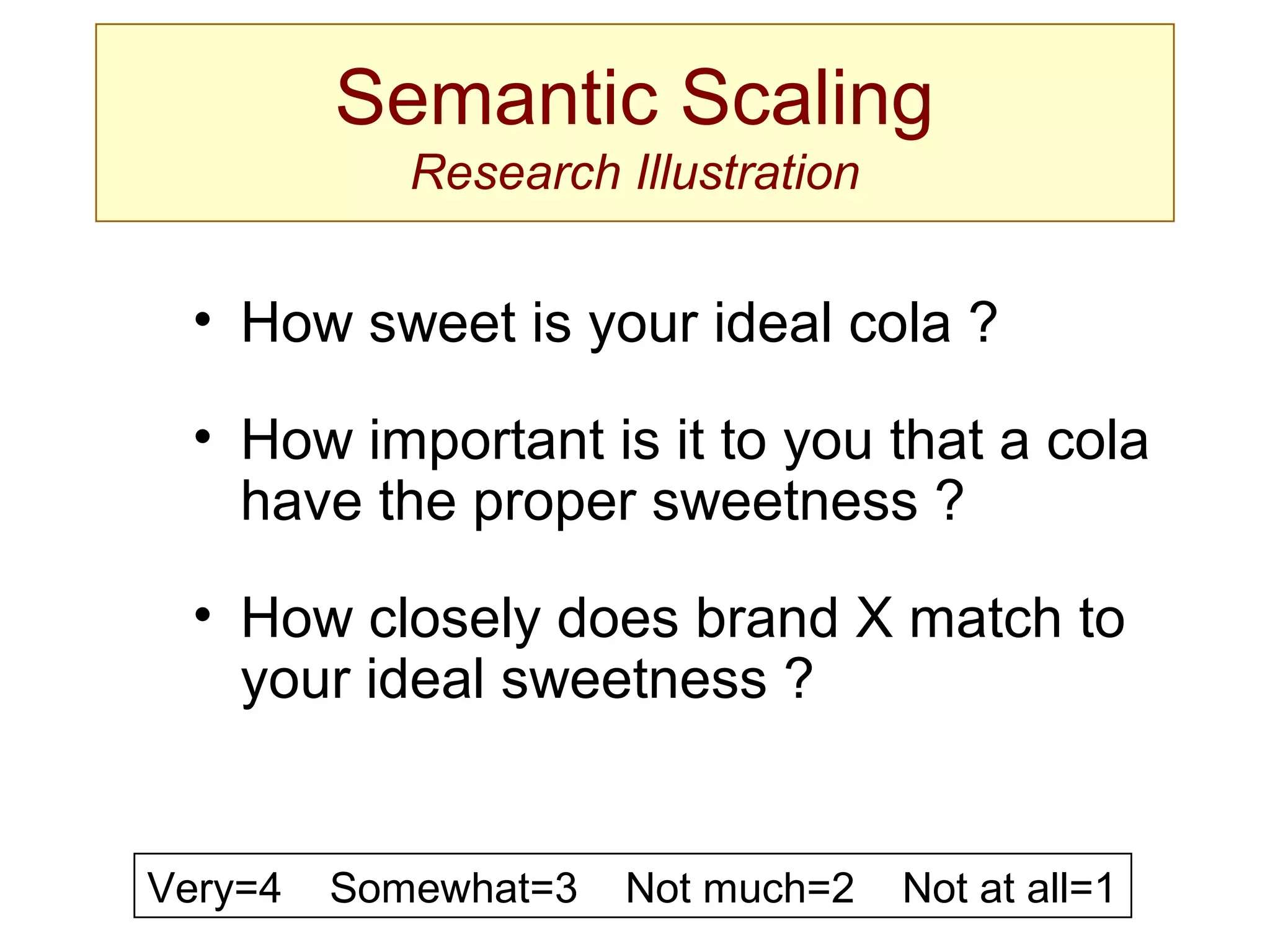 Semantic Scaling
Research Illustration

• How sweet is your ideal cola ?

• How important is it to you that a cola have the proper sweetness ?

• How closely does brand X match to your ideal sweetness ?

Very=4 Somewhat=3 Not much=2 Not at all=1